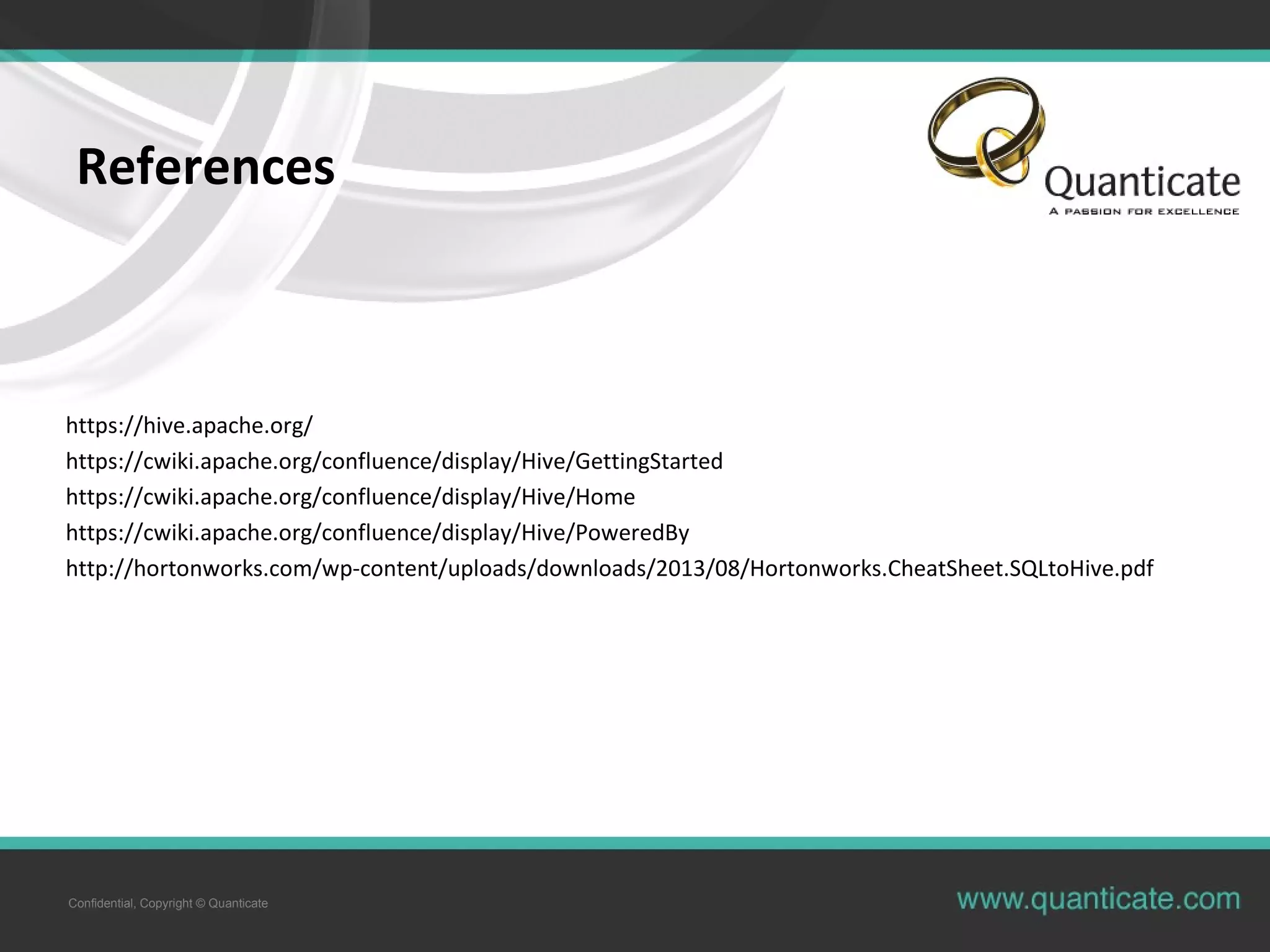 References

Quanticate
A PASSION FOR EXCELLENCE

https://hive.apache.org/
https://cwiki.apache.org/confluence/display/Hive/GettingStarted
https://cwiki.apache.org/confluence/display/Hive/Home
https://cwiki.apache.org/confluence/display/Hive/PoweredBy
http://hortonworks.com/wp-content/uploads/downloads/2013/08/Hortonworks.CheatSheet.SQLtoHive.pdf

Confidential, Copyright © Quanticate

www.quanticate.com